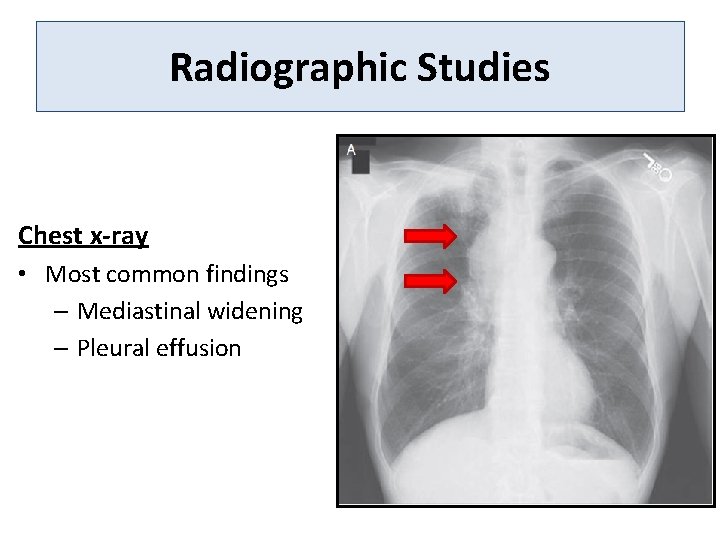 Radiographic Studies

Chest x-ray

• Most common findings
  – Mediastinal widening
  – Pleural effusion

A